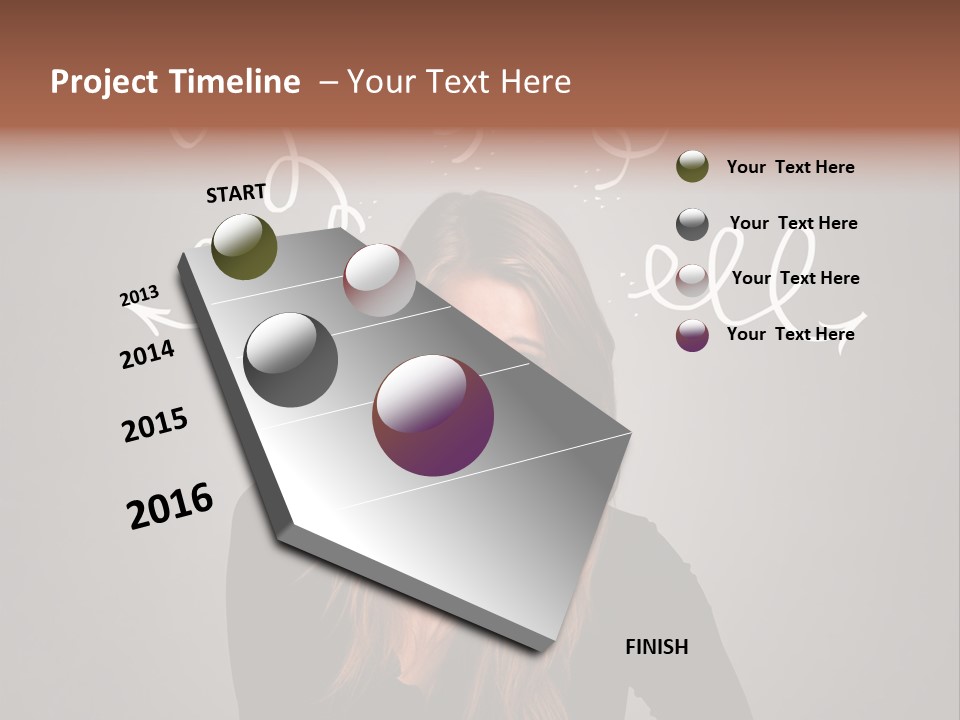 Project Timeline – Your Text Here

START

2013

2014

2015

2016

FINISH

Your Text Here

Your Text Here

Your Text Here

Your Text Here